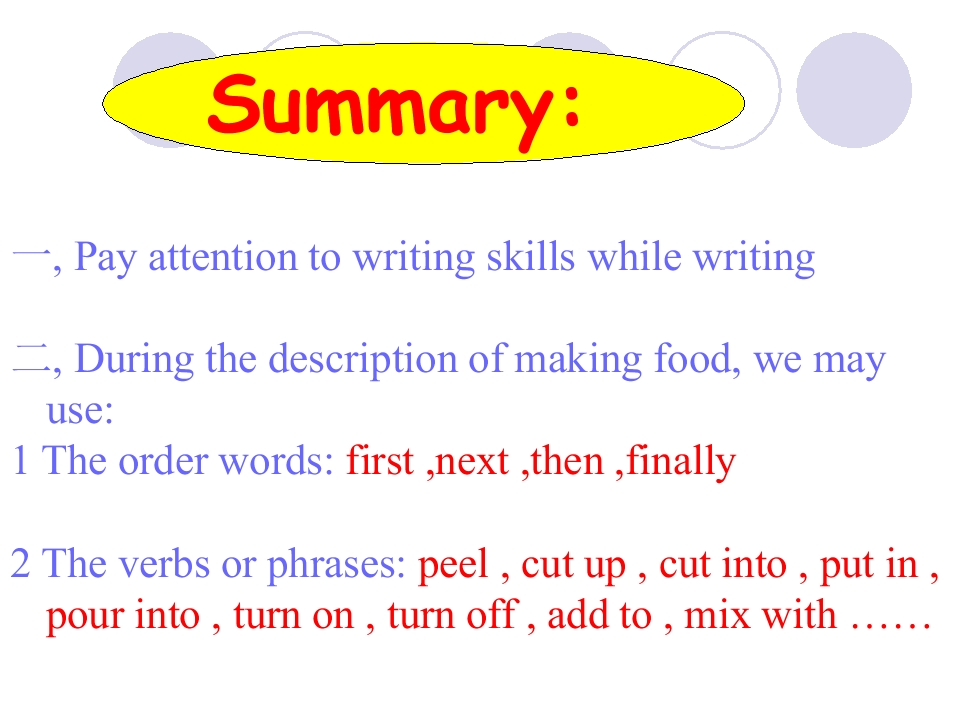 Summary:

一, Pay attention to writing skills while writing

二, During the description of making food, we may use:

1 The order words: first ,next ,then ,finally

2 The verbs or phrases: peel , cut up , cut into , put in , pour into , turn on , turn off , add to , mix with ……